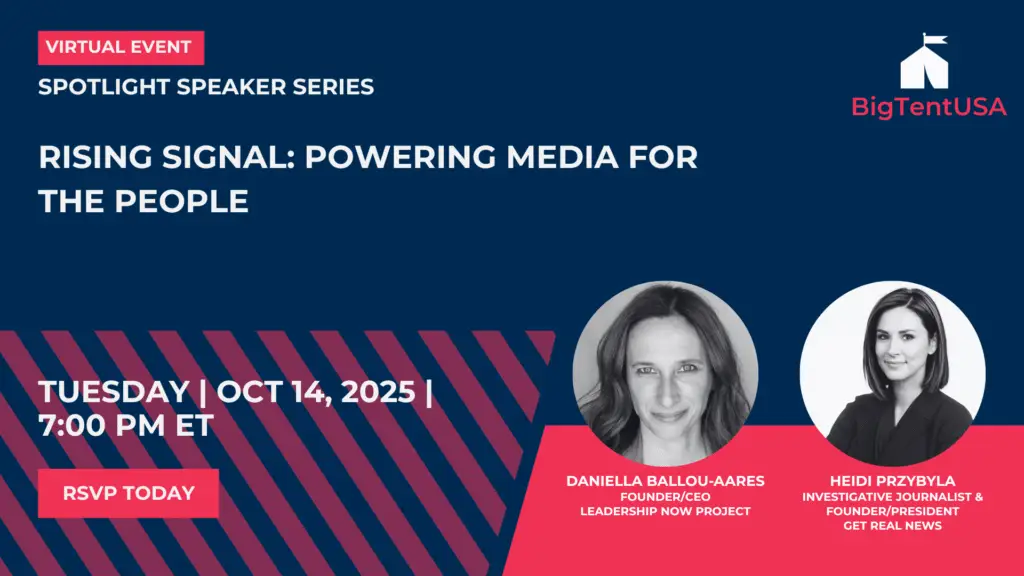 VIRTUAL EVENT

SPOTLIGHT SPEAKER SERIES

BigTentUSA

RISING SIGNAL: POWERING MEDIA FOR THE PEOPLE

TUESDAY | OCT 14, 2025 | 7:00 PM ET

RSVP TODAY

DANIELLA BALLOU-AARES
FOUNDER/CEO
LEADERSHIP NOW PROJECT

HEIDI PRZYBYLA
INVESTIGATIVE JOURNALIST &
FOUNDER/PRESIDENT
GET REAL NEWS